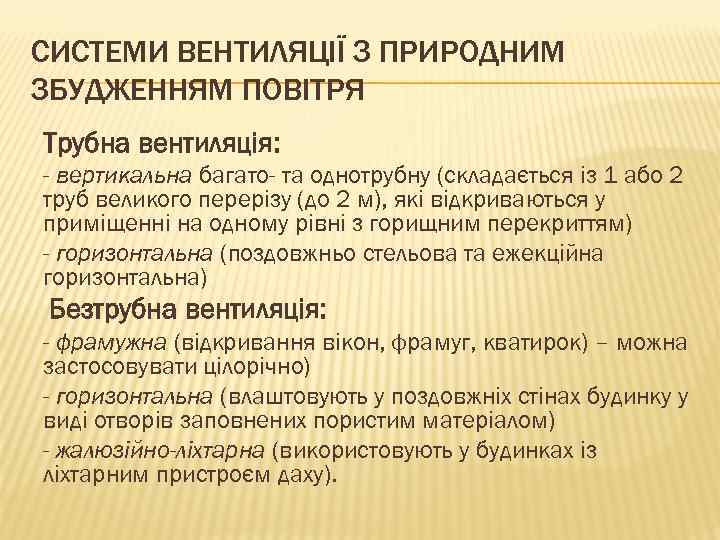 СИСТЕМИ ВЕНТИЛЯЦІЇ З ПРИРОДНИМ ЗБУДЖЕННЯМ ПОВІТРЯ

Трубна вентиляція:

- вертикальна багато- та однотрубну (складається із 1 або 2 труб великого перерізу (до 2 м), які відкриваються у приміщенні на одному рівні з горищним перекриттям)

- горизонтальна (поздовжньо стельова та ежекційна горизонтальна)

Безтрубна вентиляція:

- фрамужна (відкривання вікон, фрамуг, кватирок) – можна застосовувати цілорічно)

- горизонтальна (влаштовують у поздовжніх стінах будинку у виді отворів заповнених пористим матеріалом)

- жалюзійно-ліхтарна (використовують у будинках із ліхтарним пристроєм даху).